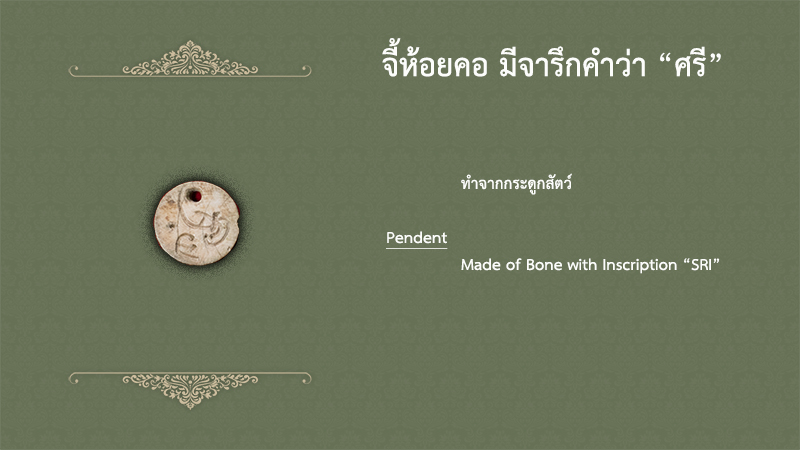 จี้ห้อยคอ มีจารึกคำว่า “ศรี”

ทำจากกระดูกสัตว์

Pendent

Made of Bone with Inscription “SRI”